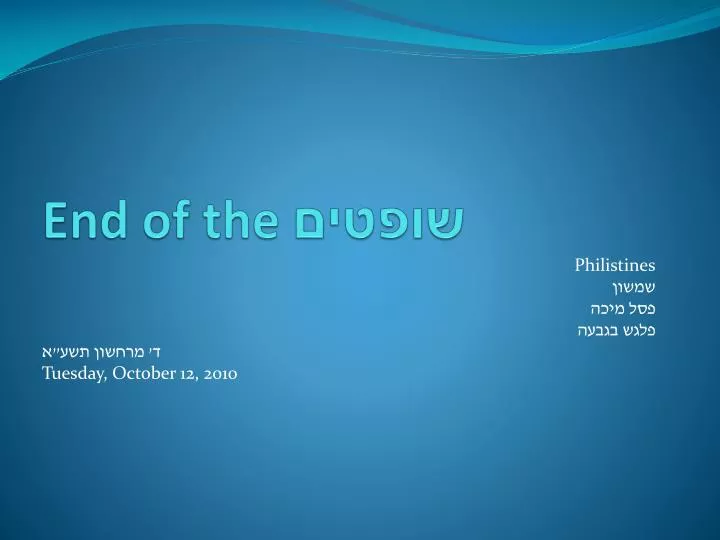 End of the שופטים

Philistines
שמשון
פסל מיכה
פלגש בגבעה

ד׳ מרחשון תשע״א
Tuesday, October 12, 2010